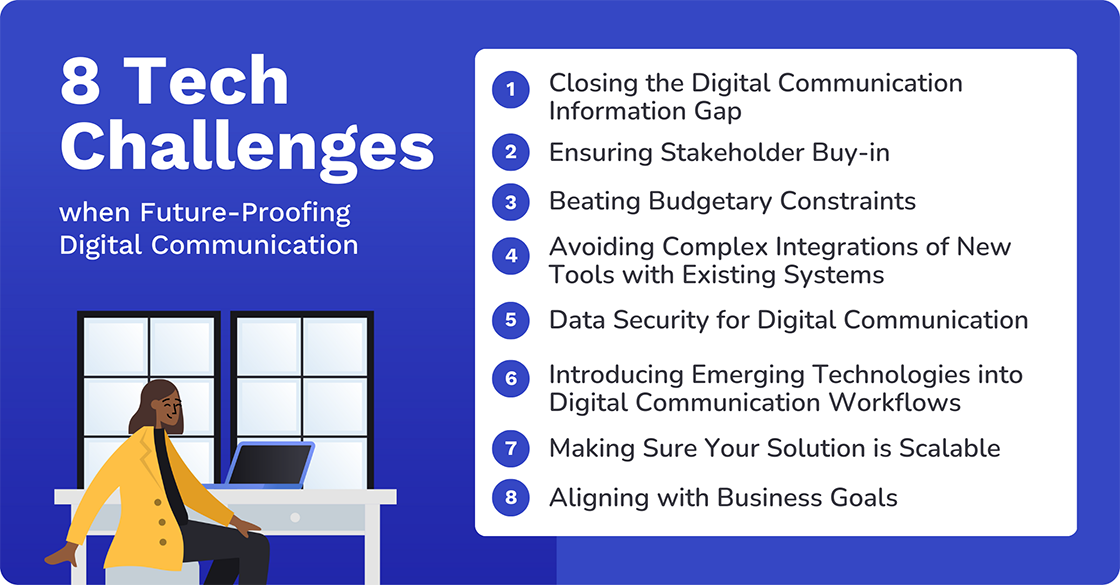 8 Tech Challenges

when Future-Proofing Digital Communication

1 Closing the Digital Communication Information Gap

2 Ensuring Stakeholder Buy-in

3 Beating Budgetary Constraints

4 Avoiding Complex Integrations of New Tools with Existing Systems

5 Data Security for Digital Communication

6 Introducing Emerging Technologies into Digital Communication Workflows

7 Making Sure Your Solution is Scalable

8 Aligning with Business Goals